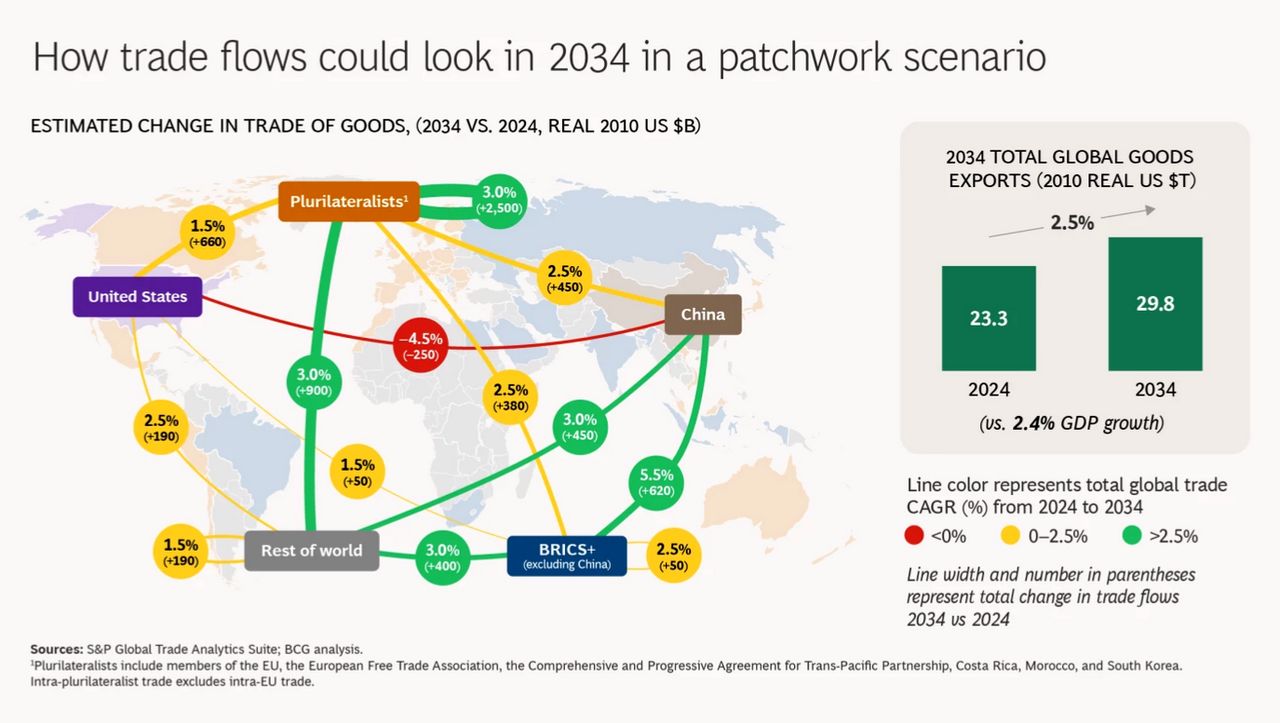 How trade flows could look in 2034 in a patchwork scenario

ESTIMATED CHANGE IN TRADE OF GOODS, (2034 VS. 2024, REAL 2010 US $B)

Plurilateralists¹

3.0% (+2,500)

1.5% (+660)

2.5% (+450)

United States

China

–4.5% (–250)

3.0% (+900)

2.5% (+380)

3.0% (+450)

2.5% (+190)

1.5% (+50)

5.5% (+620)

1.5% (+190)

Rest of world

3.0% (+400)

BRICS+ (excluding China)

2.5% (+50)

2034 TOTAL GLOBAL GOODS EXPORTS (2010 REAL US $T)

2.5%

23.3

29.8

2024

2034

(vs. 2.4% GDP growth)

Line color represents total global trade CAGR (%) from 2024 to 2034

<0%

0–2.5%

>2.5%

Line width and number in parentheses represent total change in trade flows 2034 vs 2024

Sources: S&P Global Trade Analytics Suite; BCG analysis.
¹Plurilateralists include members of the EU, the European Free Trade Association, the Comprehensive and Progressive Agreement for Trans-Pacific Partnership, Costa Rica, Morocco, and South Korea. Intra-plurilateralist trade excludes intra-EU trade.